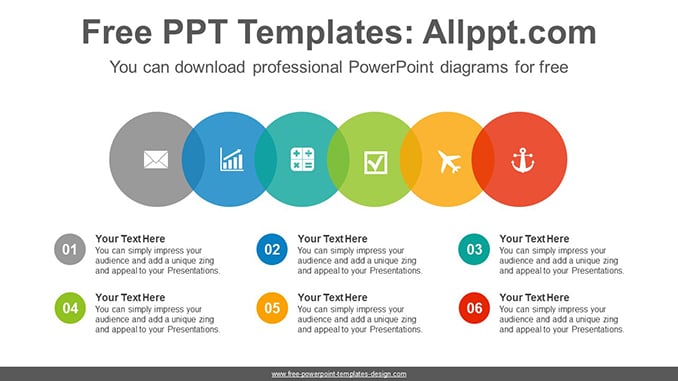 Free PPT Templates: Allppt.com

You can download professional PowerPoint diagrams for free

01
Your Text Here
You can simply impress your audience and add a unique zing and appeal to your Presentations.

02
Your Text Here
You can simply impress your audience and add a unique zing and appeal to your Presentations.

03
Your Text Here
You can simply impress your audience and add a unique zing and appeal to your Presentations.

04
Your Text Here
You can simply impress your audience and add a unique zing and appeal to your Presentations.

05
Your Text Here
You can simply impress your audience and add a unique zing and appeal to your Presentations.

06
Your Text Here
You can simply impress your audience and add a unique zing and appeal to your Presentations.

www.free-powerpoint-templates-design.com